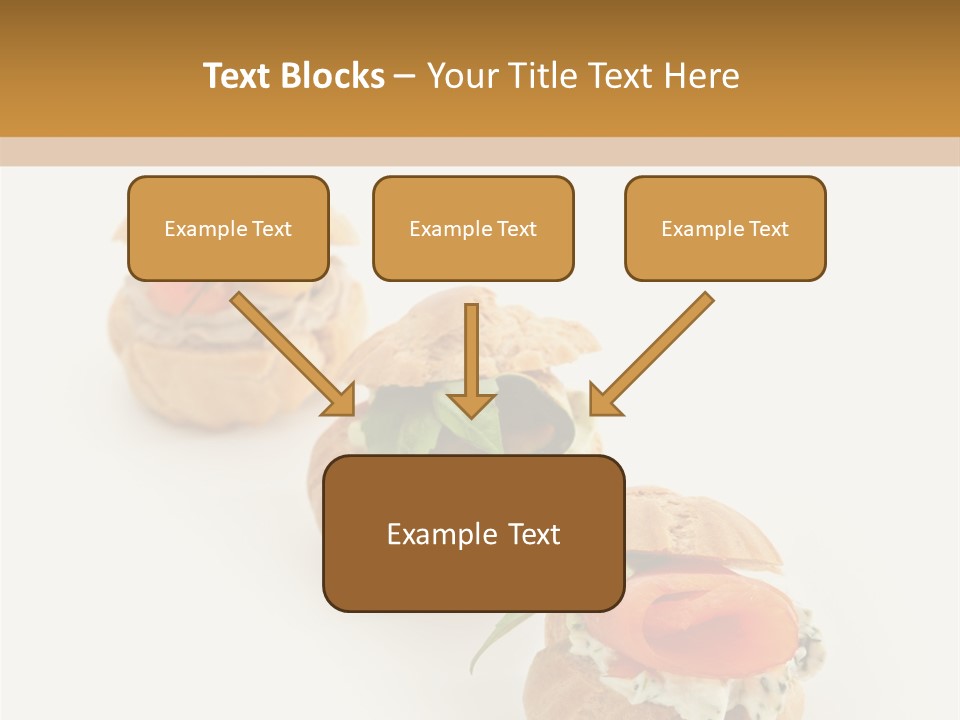 Text Blocks – Your Title Text Here

Example Text

Example Text

Example Text

Example Text